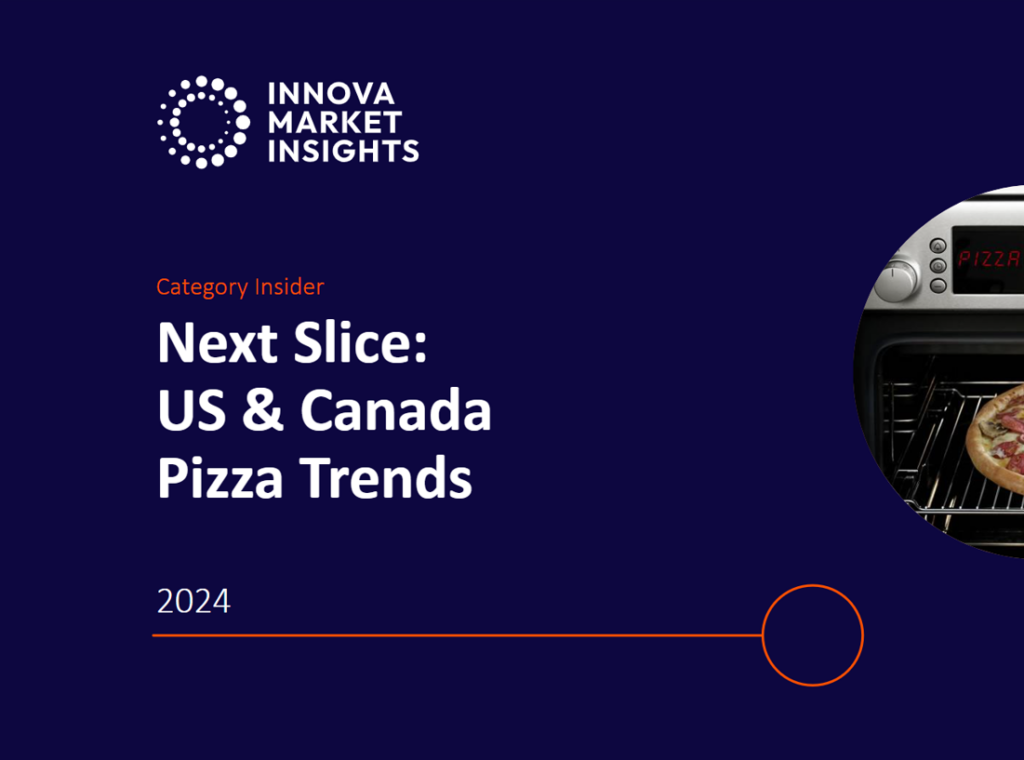 INNOVA
MARKET
INSIGHTS

Category Insider

Next Slice:
US & Canada
Pizza Trends

2024

PIZZA